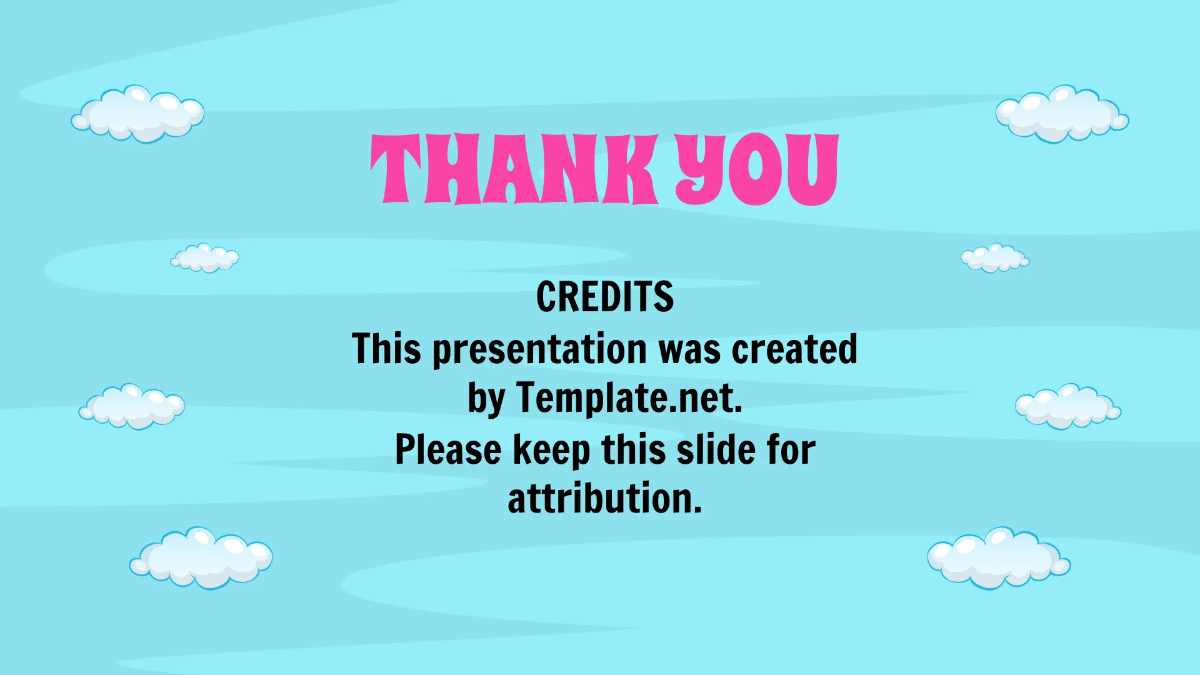 THANK YOU

CREDITS
This presentation was created by Template.net.
Please keep this slide for attribution.